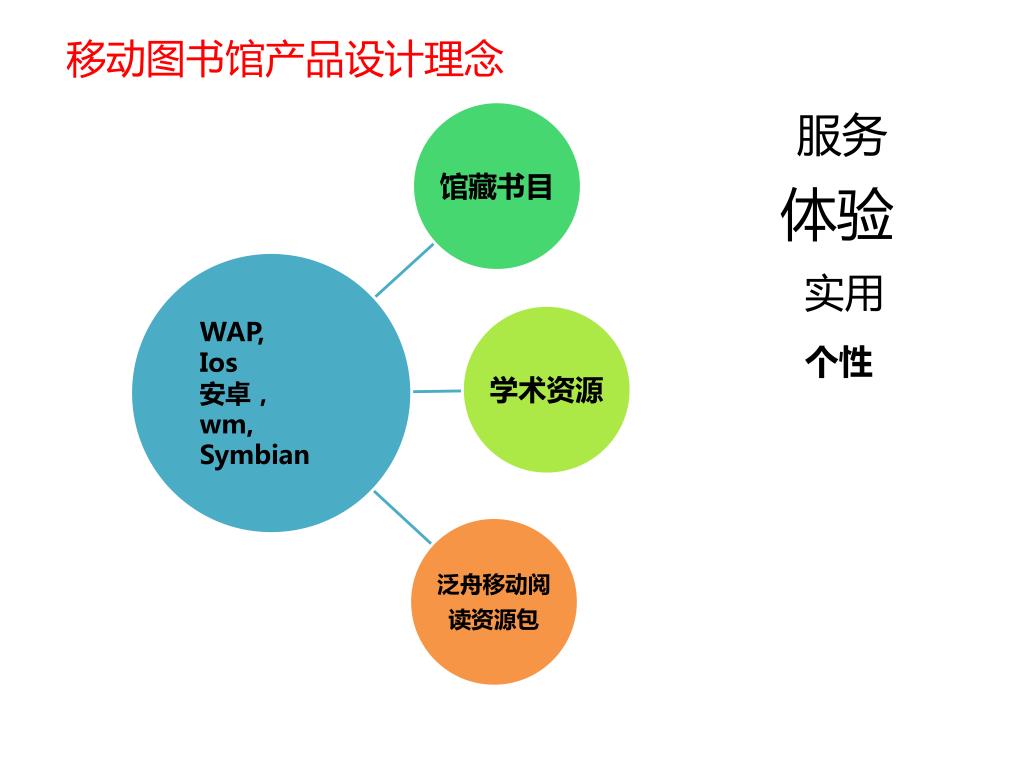 移动图书馆产品设计理念

WAP,
Ios
安卓，
wm,
Symbian

馆藏书目

学术资源

泛舟移动阅读资源包

服务
体验
实用
个性